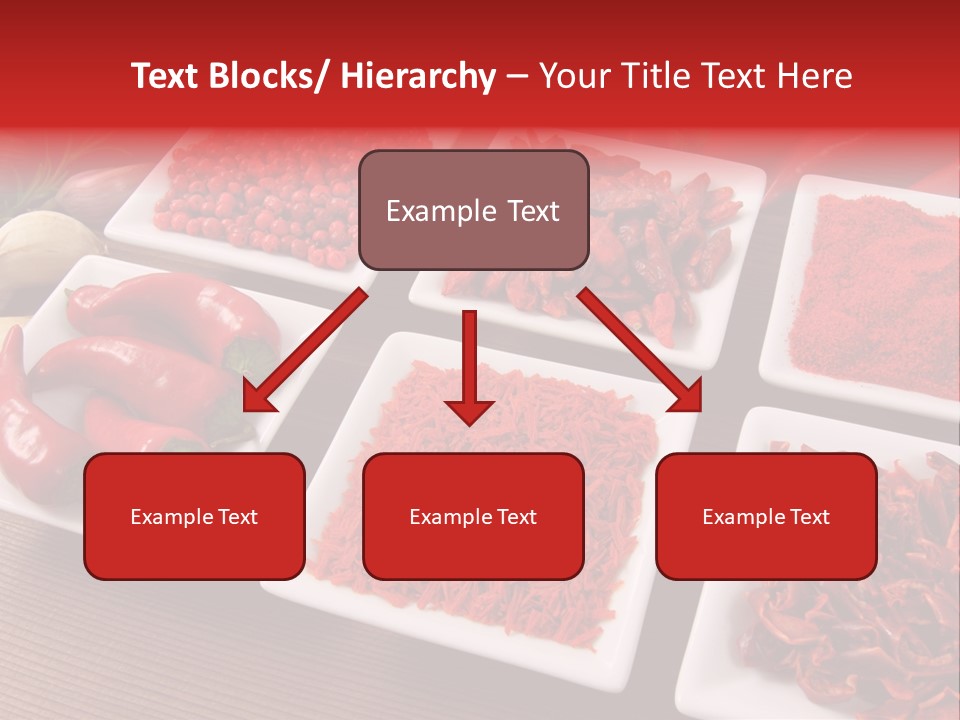 Text Blocks/ Hierarchy – Your Title Text Here

Example Text

Example Text

Example Text

Example Text